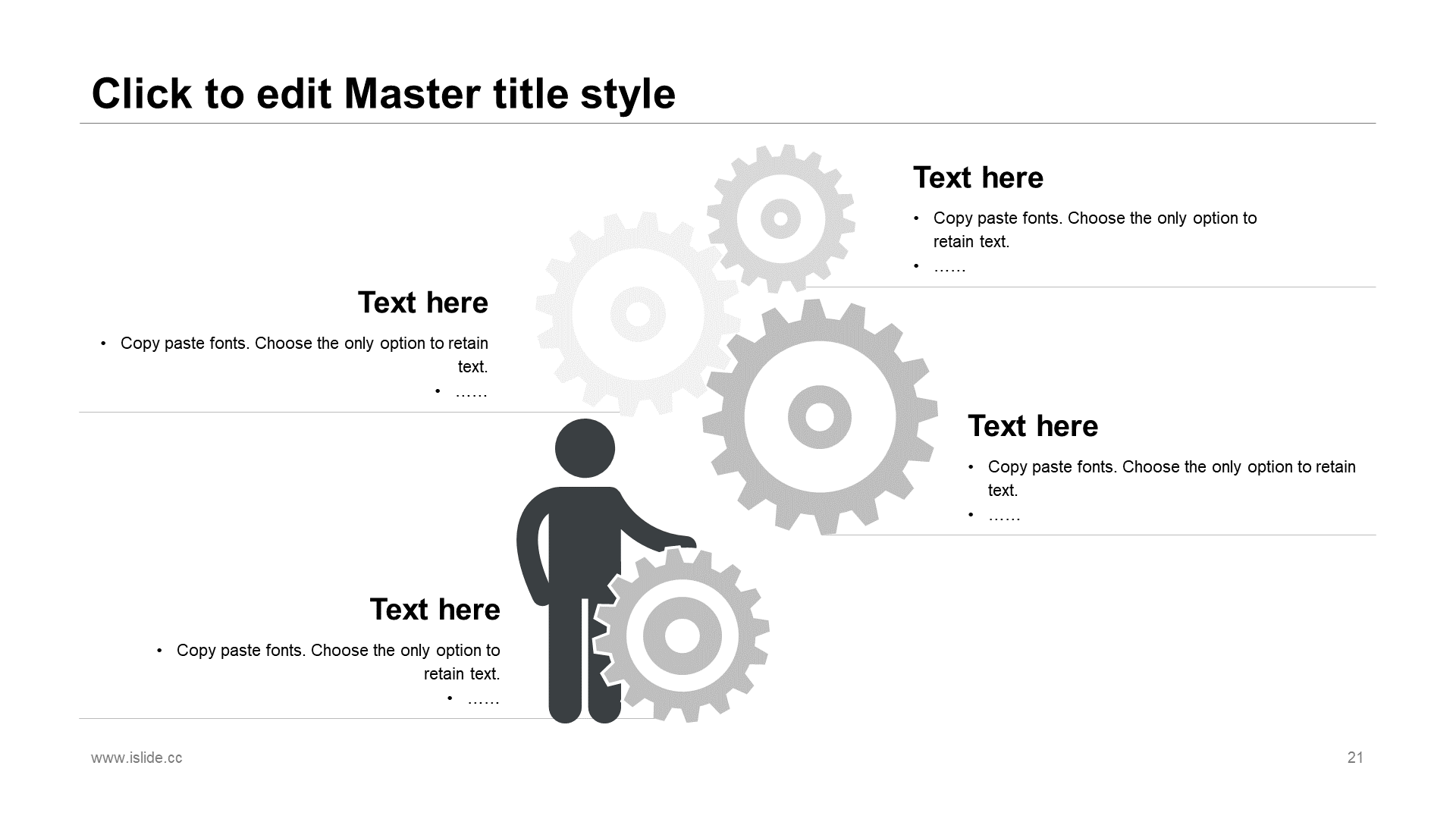 Click to edit Master title style

Text here

• Copy paste fonts. Choose the only option to retain text.
• ……

Text here

• Copy paste fonts. Choose the only option to retain text.
• ……

Text here

• Copy paste fonts. Choose the only option to retain text.
• ……

Text here

• Copy paste fonts. Choose the only option to retain text.
• ……

www.islide.cc

21